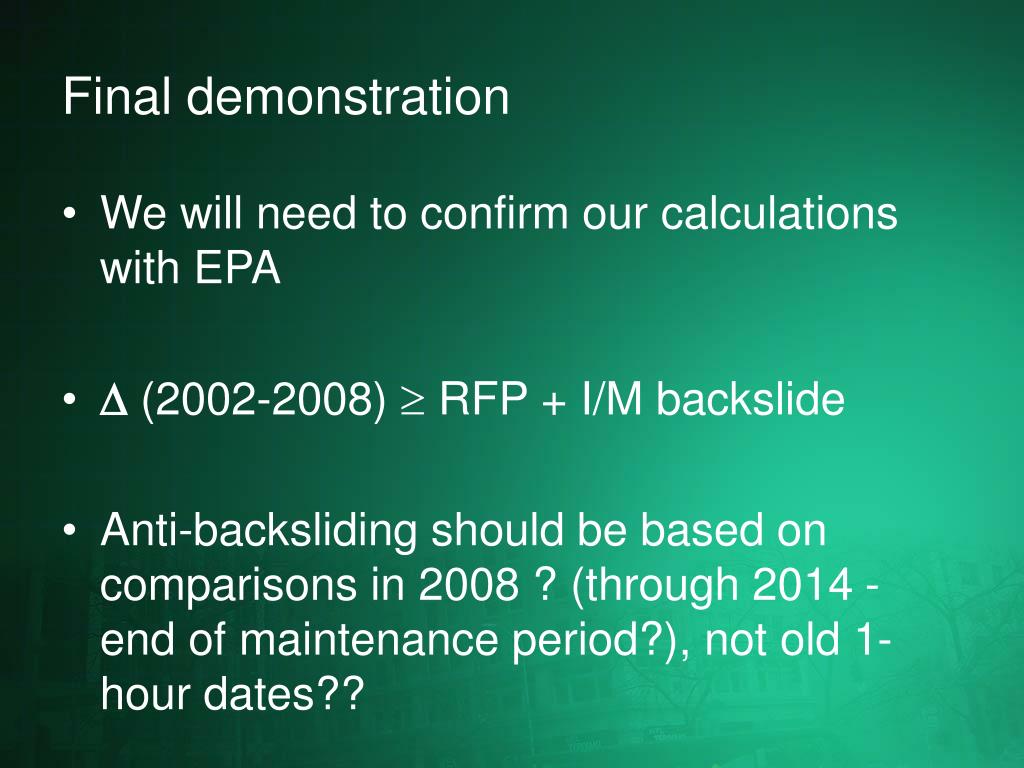 Final demonstration

• We will need to confirm our calculations with EPA

• $\Delta$ (2002-2008) $\geq$ RFP + I/M backslide

• Anti-backsliding should be based on comparisons in 2008 ? (through 2014 - end of maintenance period?), not old 1-hour dates??